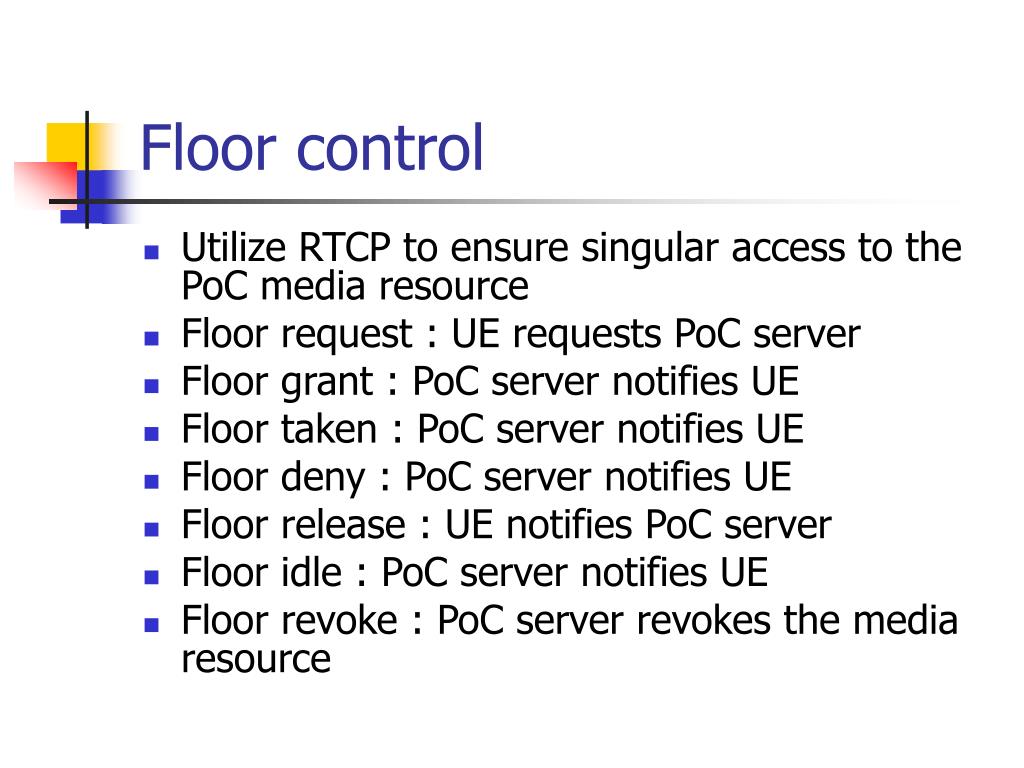 Floor control

- Utilize RTCP to ensure singular access to the PoC media resource
- Floor request : UE requests PoC server
- Floor grant : PoC server notifies UE
- Floor taken : PoC server notifies UE
- Floor deny : PoC server notifies UE
- Floor release : UE notifies PoC server
- Floor idle : PoC server notifies UE
- Floor revoke : PoC server revokes the media resource